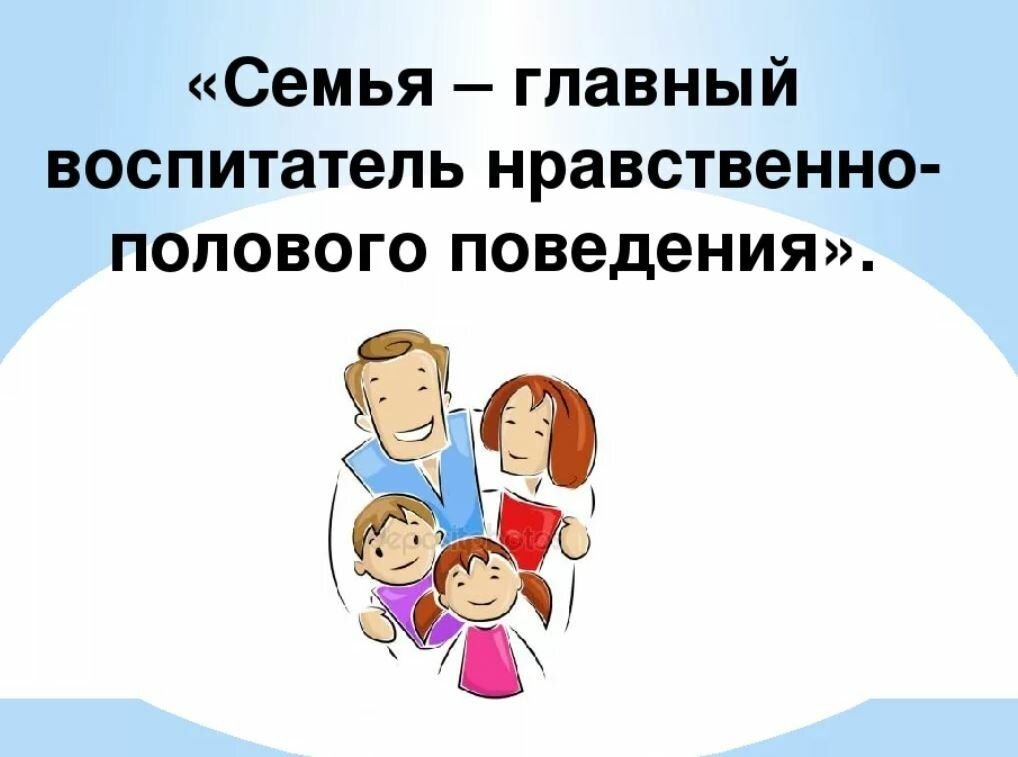 «Семья – главный воспитатель нравственно-полового поведения».

depositphotos